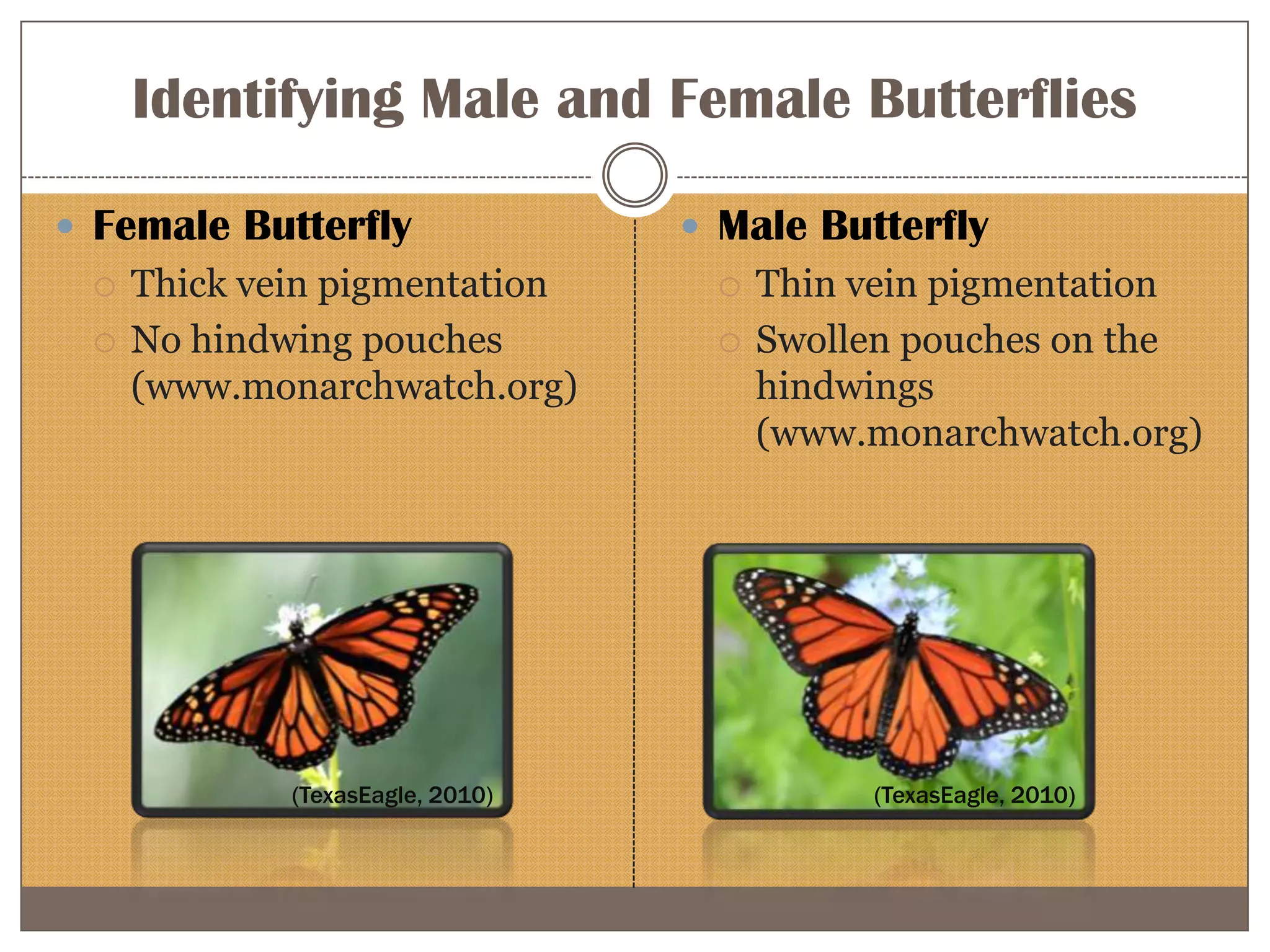 Identifying Male and Female Butterflies

Female Butterfly
Thick vein pigmentation
No hindwing pouches (www.monarchwatch.org)

(TexasEagle, 2010)

Male Butterfly
Thin vein pigmentation
Swollen pouches on the hindwings (www.monarchwatch.org)

(TexasEagle, 2010)